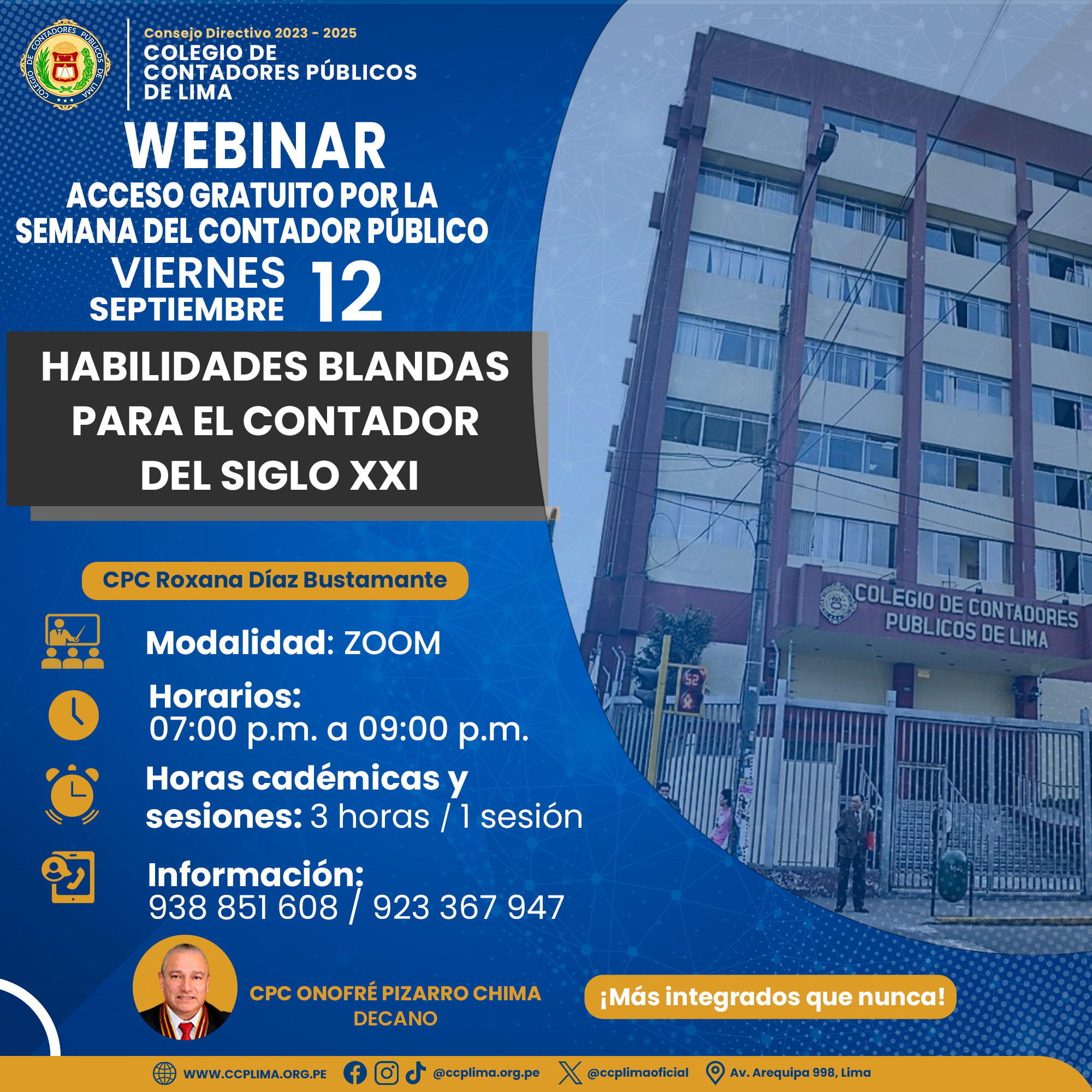 COLEGIO DE CONTADORES PÚBLICOS DE LIMA

Consejo Directivo 2023 - 2025
COLEGIO DE CONTADORES PÚBLICOS DE LIMA

WEBINAR
ACCESO GRATUITO POR LA SEMANA DEL CONTADOR PÚBLICO
VIERNES SEPTIEMBRE 12

HABILIDADES BLANDAS PARA EL CONTADOR DEL SIGLO XXI

CPC Roxana Díaz Bustamante

Modalidad: ZOOM

Horarios:
07:00 p.m. a 09:00 p.m.

Horas cadémicas y sesiones: 3 horas / 1 sesión

Información:
938 851 608 / 923 367 947

COLEGIO DE CONTADORES PUBLICOS DE LIMA

52

CPC ONOFRÉ PIZARRO CHIMA
DECANO

¡Más integrados que nunca!

WWW.CCPLIMA.ORG.PE @ccplima.org.pe @ccplimaoficial Av. Arequipa 998, Lima